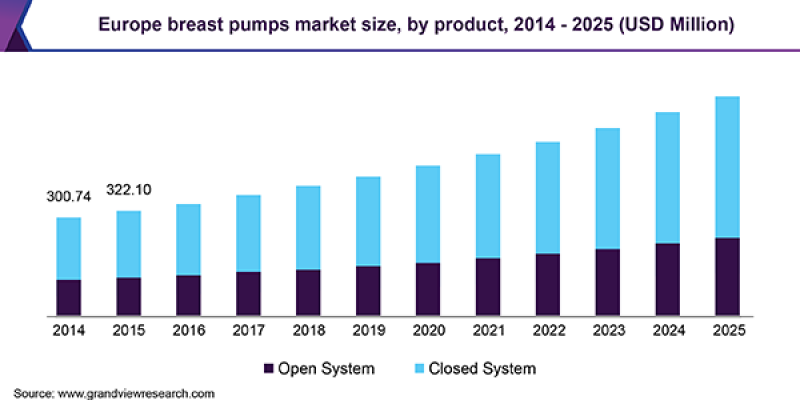 Europe breast pumps market size, by product, 2014 - 2025 (USD Million)

300.74
322.10

2014 2015 2016 2017 2018 2019 2020 2021 2022 2023 2024 2025

Open System
Closed System

Source: www.grandviewresearch.com